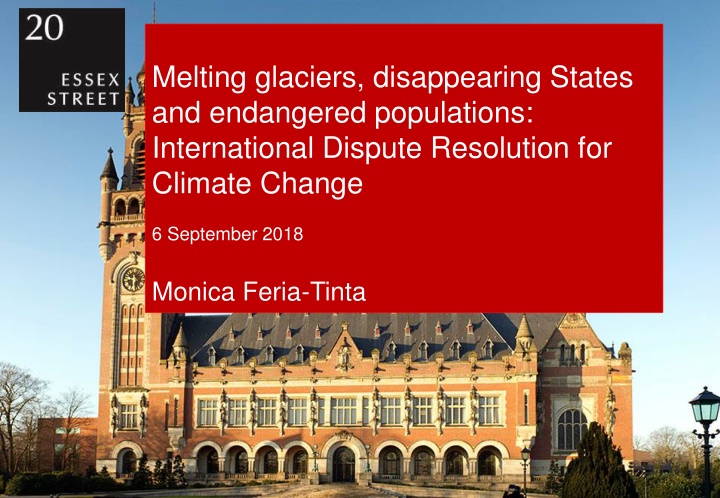 20
ESSEX
STREET

Melting glaciers, disappearing States and endangered populations: International Dispute Resolution for Climate Change

6 September 2018

Monica Feria-Tinta